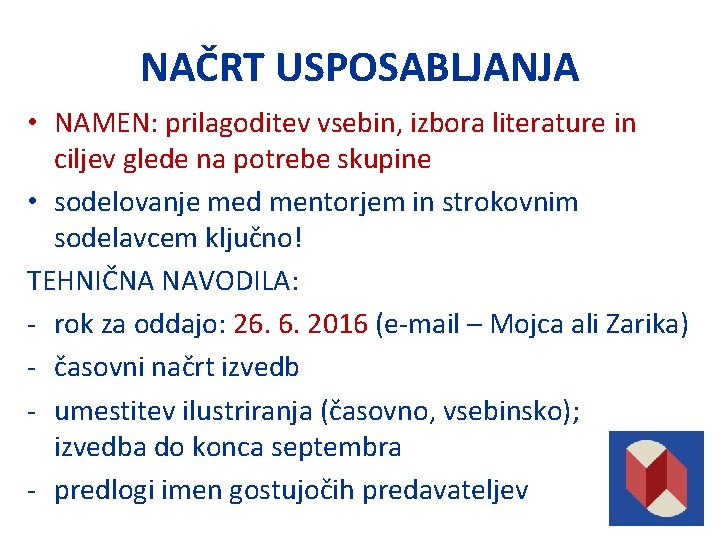 NAČRT USPOSABLJANJA

• NAMEN: prilagoditev vsebin, izbora literature in ciljev glede na potrebe skupine

• sodelovanje med mentorjem in strokovnim sodelavcem ključno!

TEHNIČNA NAVODILA:

- rok za oddajo: 26. 6. 2016 (e-mail – Mojca ali Zarika)

- časovni načrt izvedb

- umestitev ilustriranja (časovno, vsebinsko); izvedba do konca septembra

- predlogi imen gostujočih predavateljev